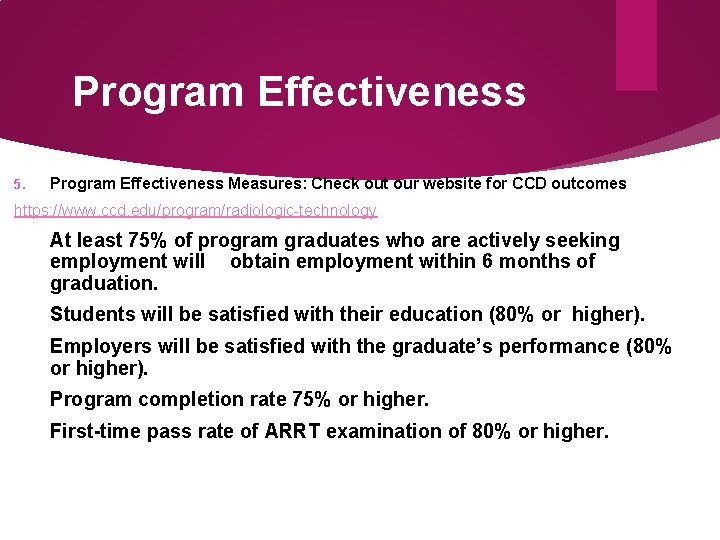 Program Effectiveness

5. Program Effectiveness Measures: Check out our website for CCD outcomes

https://www.ccd.edu/program/radiologic-technology

At least 75% of program graduates who are actively seeking employment will obtain employment within 6 months of graduation.

Students will be satisfied with their education (80% or higher).

Employers will be satisfied with the graduate's performance (80% or higher).

Program completion rate 75% or higher.

First-time pass rate of ARRT examination of 80% or higher.